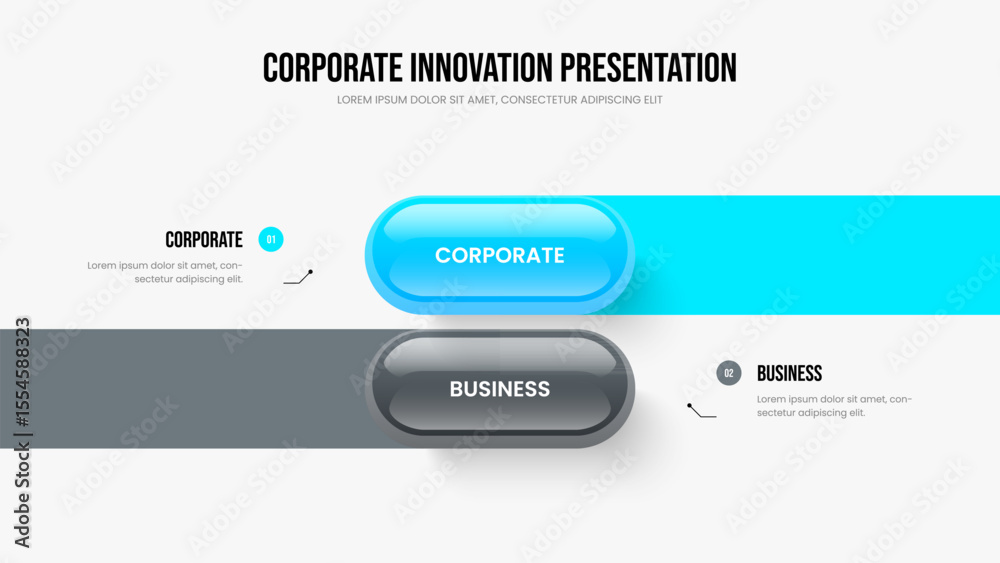 CORPORATE INNOVATION PRESENTATION

LOREM IPSUM DOLOR SIT AMET, CONSECTETUR ADIPISCING ELIT

CORPORATE 01

Lorem ipsum dolor sit amet, consectetur adipiscing elit.

CORPORATE

BUSINESS

02 BUSINESS

Lorem ipsum dolor sit amet, consectetur adipiscing elit.

Adobe Stock | #1554588323